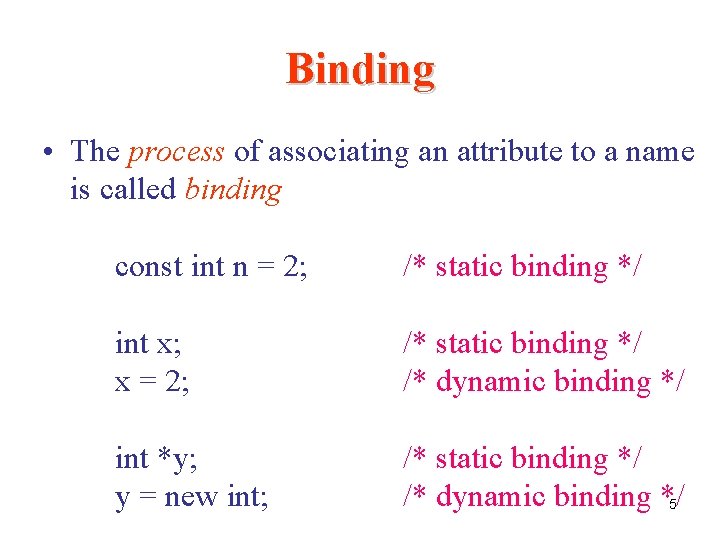 Binding

• The process of associating an attribute to a name is called binding

const int n = 2; /* static binding */

int x; /* static binding */
x = 2; /* dynamic binding */

int *y; /* static binding */
y = new int; /* dynamic binding */

5